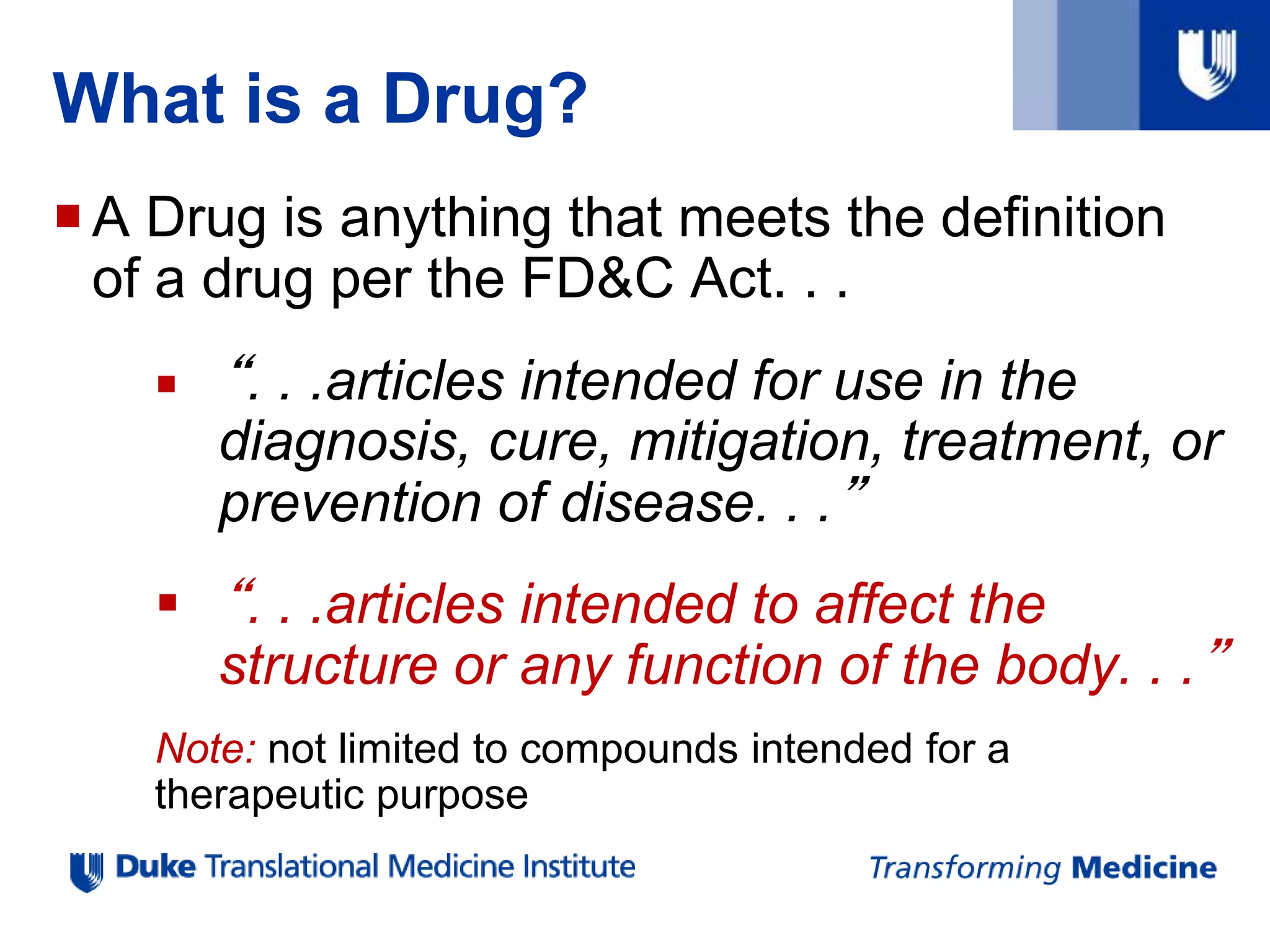 What is a Drug?

▪ A Drug is anything that meets the definition of a drug per the FD&C Act. . .

▪ “. . .articles intended for use in the diagnosis, cure, mitigation, treatment, or prevention of disease. . .”

▪ “. . .articles intended to affect the structure or any function of the body. . .”

Note: not limited to compounds intended for a therapeutic purpose

Duke Translational Medicine Institute

Transforming Medicine